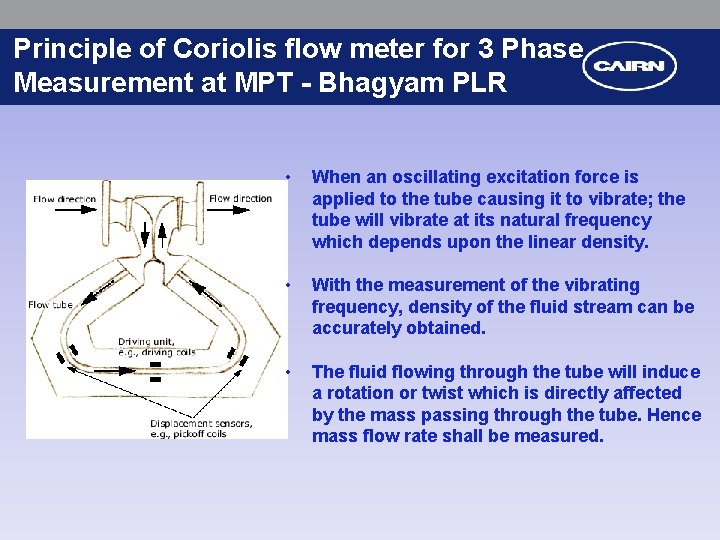 Principle of Coriolis flow meter for 3 Phase Measurement at MPT - Bhagyam PLR

CAIRN

Flow direction

Flow direction

Flow tube

Driving unit, e.g., driving coils

Displacement sensors, e.g., pickoff coils

• When an oscillating excitation force is applied to the tube causing it to vibrate; the tube will vibrate at its natural frequency which depends upon the linear density.

• With the measurement of the vibrating frequency, density of the fluid stream can be accurately obtained.

• The fluid flowing through the tube will induce a rotation or twist which is directly affected by the mass passing through the tube. Hence mass flow rate shall be measured.